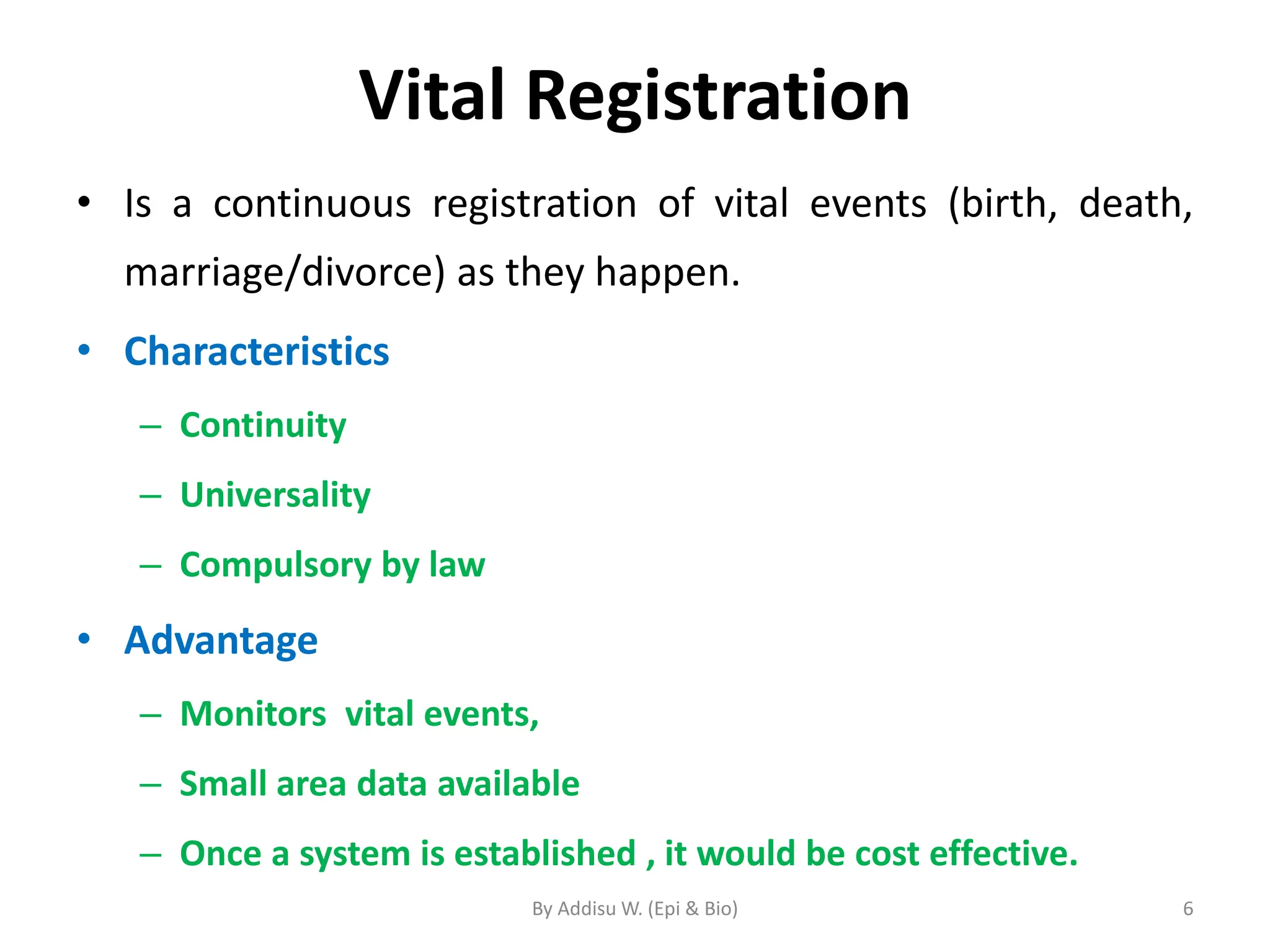 Vital Registration

• Is a continuous registration of vital events (birth, death, marriage/divorce) as they happen.

• Characteristics

– Continuity

– Universality

– Compulsory by law

• Advantage

– Monitors vital events,

– Small area data available

– Once a system is established , it would be cost effective.

By Addisu W. (Epi & Bio)

6